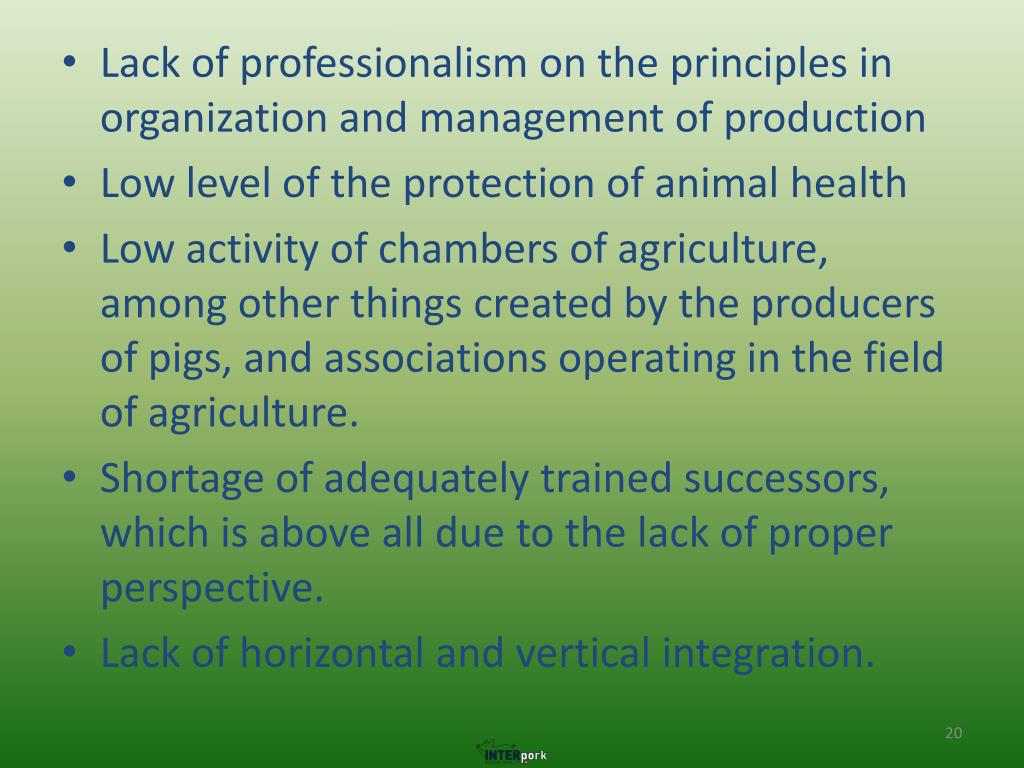 • Lack of professionalism on the principles in organization and management of production
• Low level of the protection of animal health
• Low activity of chambers of agriculture, among other things created by the producers of pigs, and associations operating in the field of agriculture.
• Shortage of adequately trained successors, which is above all due to the lack of proper perspective.
• Lack of horizontal and vertical integration.

20

INTERpork